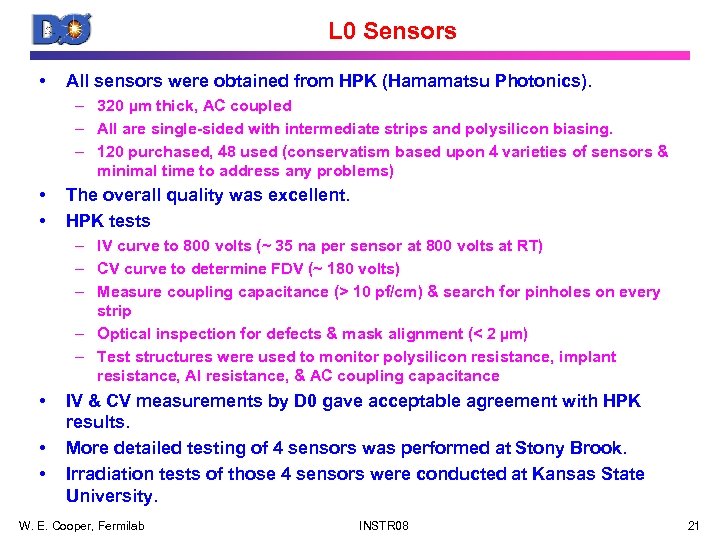 DØ

L0 Sensors

• All sensors were obtained from HPK (Hamamatsu Photonics).
– 320 μm thick, AC coupled
– All are single-sided with intermediate strips and polysilicon biasing.
– 120 purchased, 48 used (conservatism based upon 4 varieties of sensors & minimal time to address any problems)
• The overall quality was excellent.
• HPK tests
– IV curve to 800 volts (~ 35 na per sensor at 800 volts at RT)
– CV curve to determine FDV (~ 180 volts)
– Measure coupling capacitance (> 10 pf/cm) & search for pinholes on every strip
– Optical inspection for defects & mask alignment (< 2 μm)
– Test structures were used to monitor polysilicon resistance, implant resistance, Al resistance, & AC coupling capacitance
• IV & CV measurements by D0 gave acceptable agreement with HPK results.
• More detailed testing of 4 sensors was performed at Stony Brook.
• Irradiation tests of those 4 sensors were conducted at Kansas State University.

W. E. Cooper, Fermilab INSTR08 21